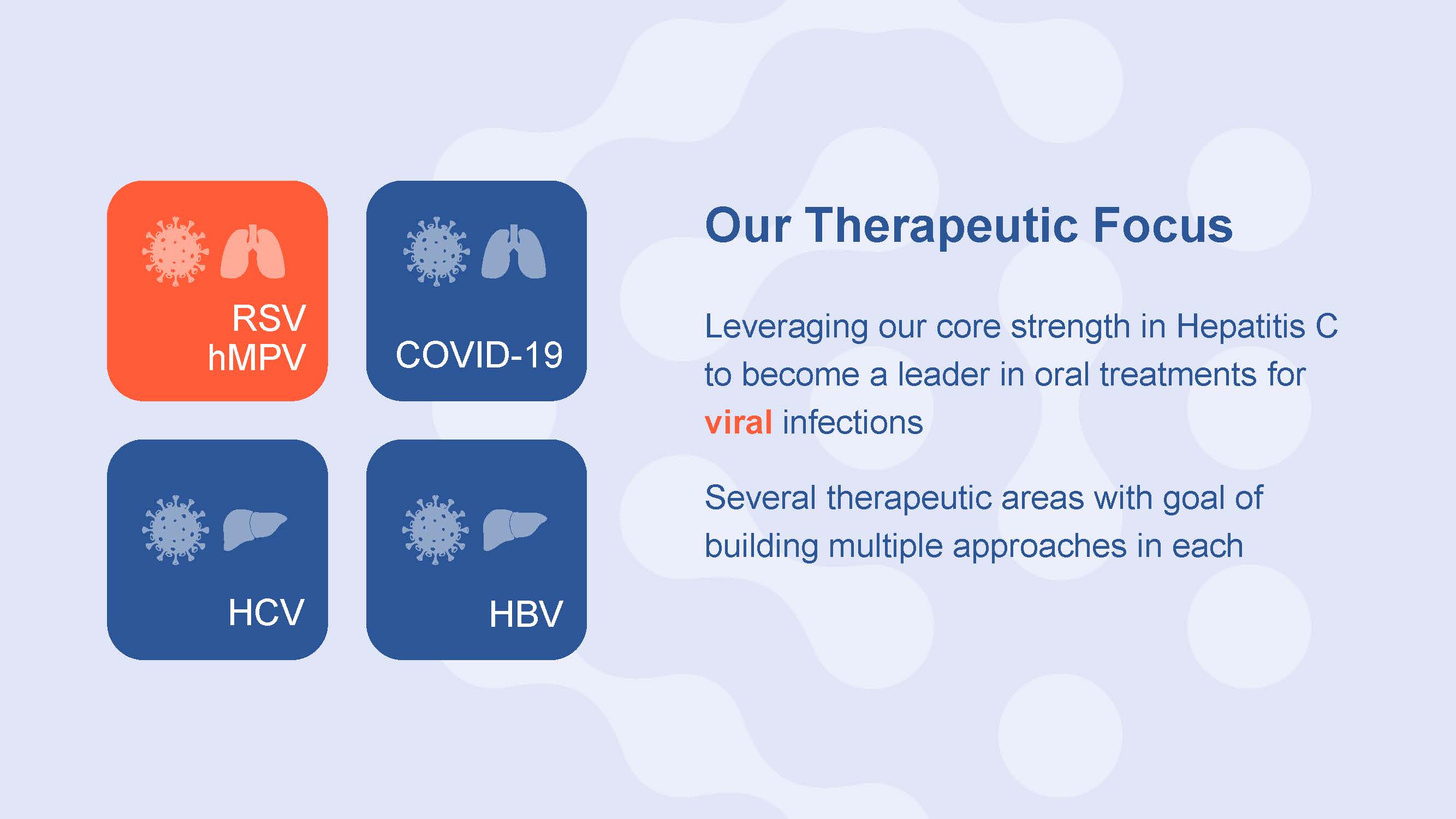 RSV
hMPV

COVID-19

HCV

HBV

Our Therapeutic Focus

Leveraging our core strength in Hepatitis C to become a leader in oral treatments for viral infections

Several therapeutic areas with goal of building multiple approaches in each